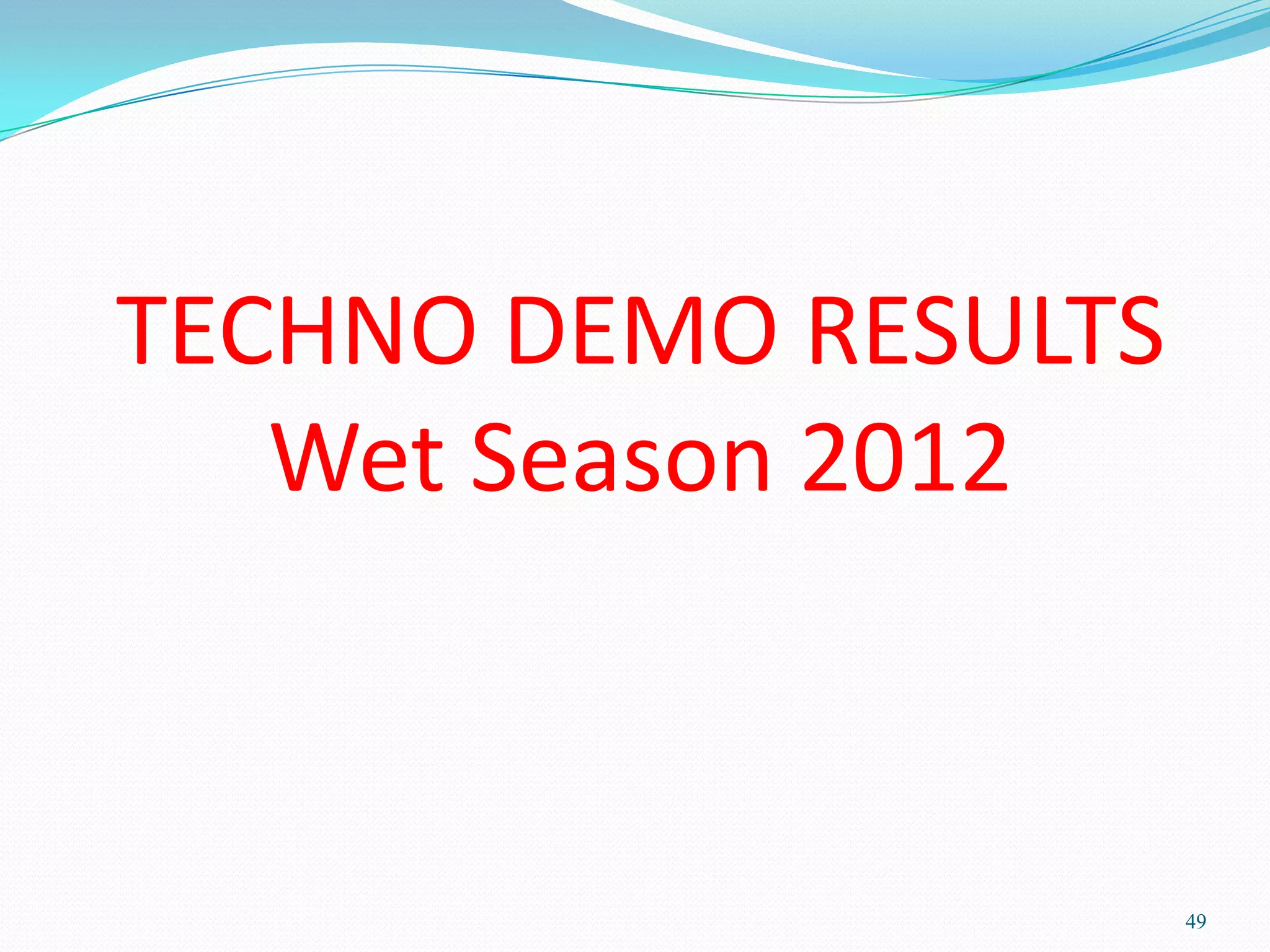 TECHNO DEMO RESULTS
Wet Season 2012

49